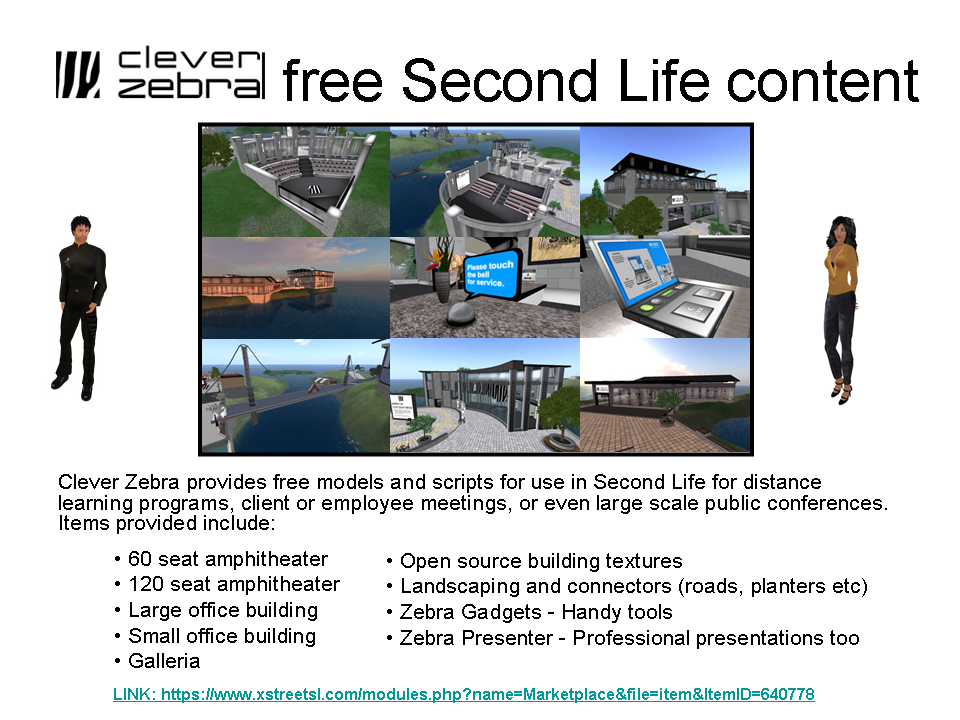 clever zebra free Second Life content

Please touch the bell for service.

Clever Zebra provides free models and scripts for use in Second Life for distance learning programs, client or employee meetings, or even large scale public conferences. Items provided include:

• 60 seat amphitheater
• 120 seat amphitheater
• Large office building
• Small office building
• Galleria

• Open source building textures
• Landscaping and connectors (roads, planters etc)
• Zebra Gadgets - Handy tools
• Zebra Presenter - Professional presentations too

LINK: https://www.xstreetsl.com/modules.php?name=Marketplace&file=item&ItemID=640778